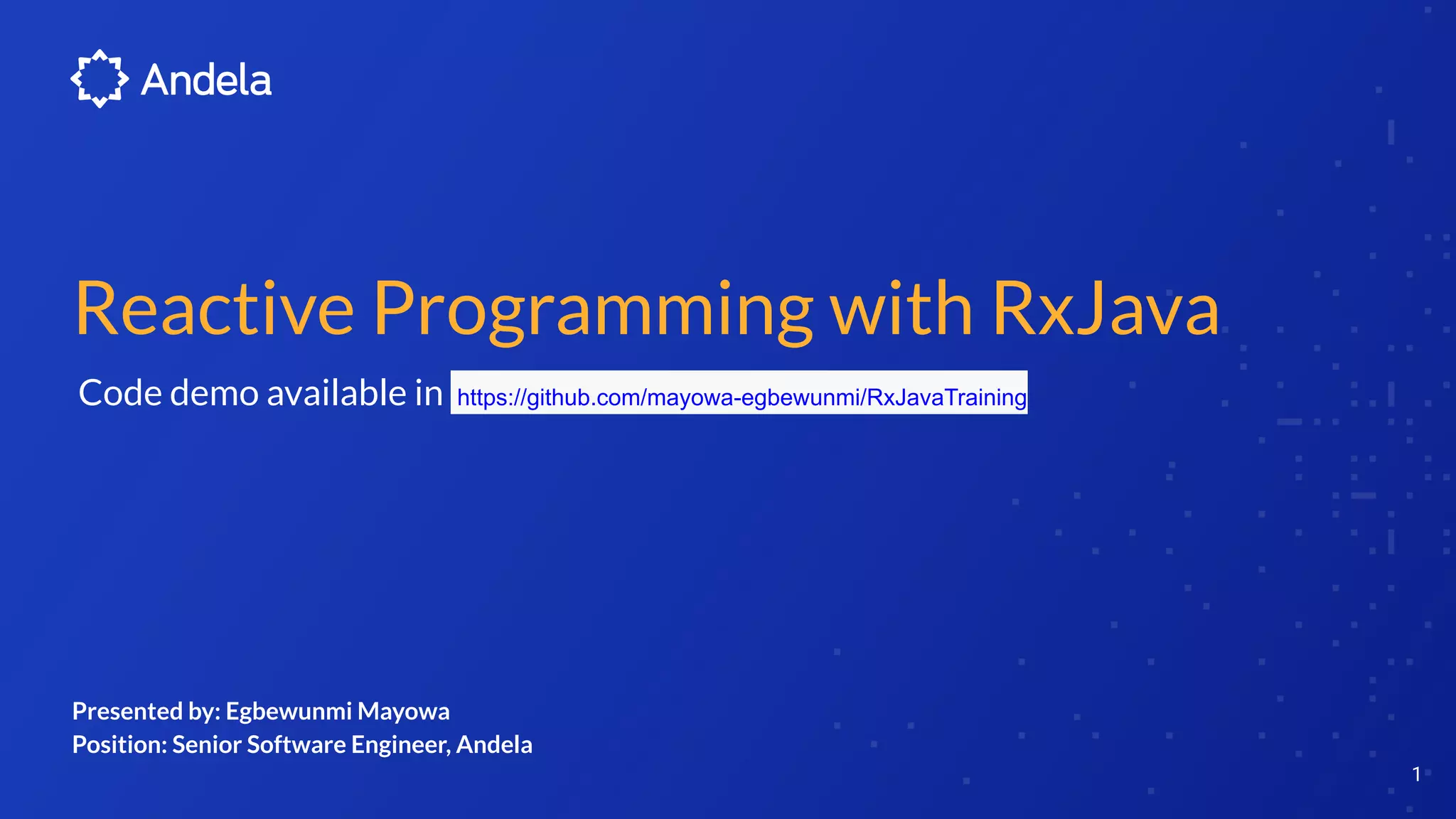 Andela

Reactive Programming with RxJava

Code demo available in https://github.com/mayowa-egbewunmi/RxJavaTraining

Presented by: Egbewunmi Mayowa
Position: Senior Software Engineer, Andela

1